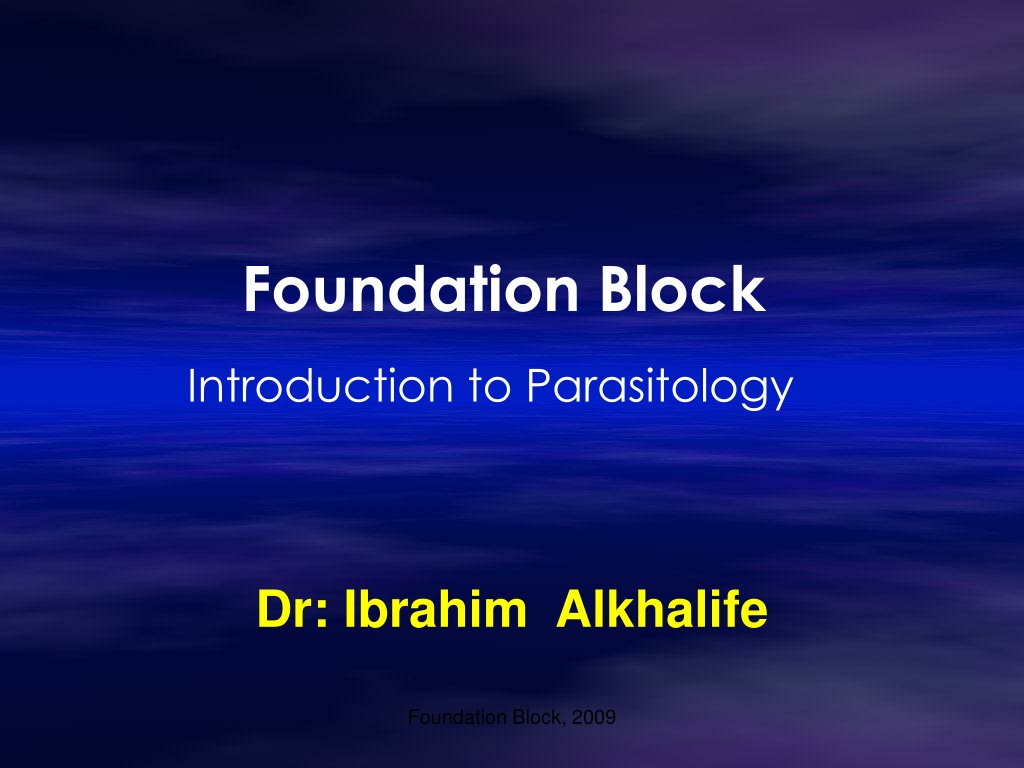 Foundation Block

Introduction to Parasitology

Dr: Ibrahim Alkhalife

Foundation Block, 2009